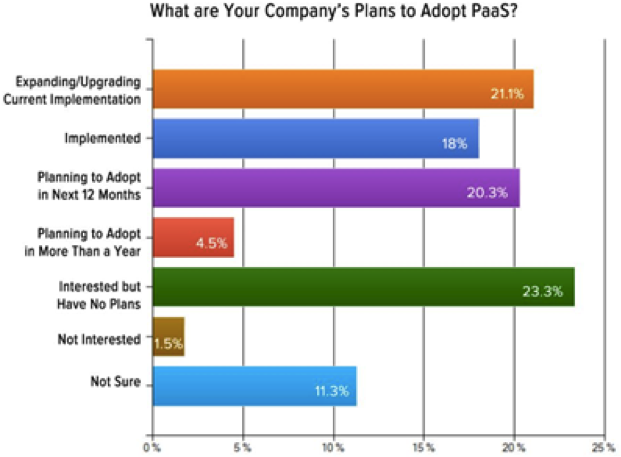 What are Your Company's Plans to Adopt PaaS?

Expanding/Upgrading Current Implementation 21.1%

Implemented 18%

Planning to Adopt in Next 12 Months 20.3%

Planning to Adopt in More Than a Year 4.5%

Interested but Have No Plans 23.3%

Not Interested 1.5%

Not Sure 11.3%

0% 5% 10% 15% 20% 25%